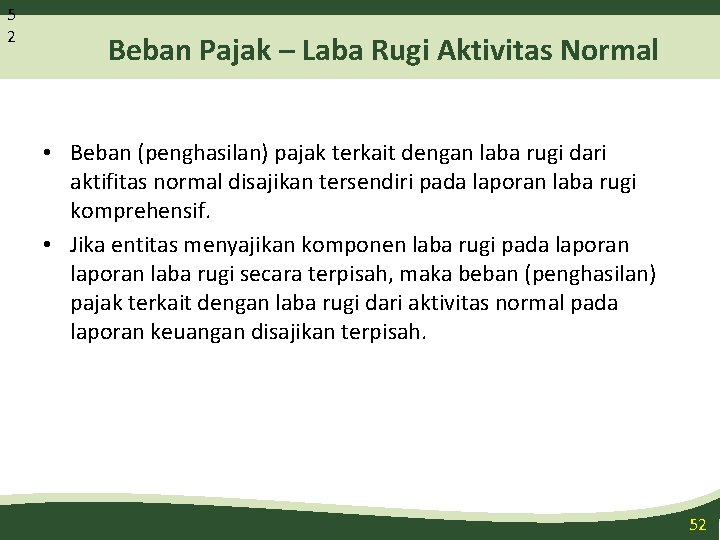 5
2

Beban Pajak – Laba Rugi Aktivitas Normal

• Beban (penghasilan) pajak terkait dengan laba rugi dari aktifitas normal disajikan tersendiri pada laporan laba rugi komprehensif.
• Jika entitas menyajikan komponen laba rugi pada laporan laporan laba rugi secara terpisah, maka beban (penghasilan) pajak terkait dengan laba rugi dari aktivitas normal pada laporan keuangan disajikan terpisah.

52